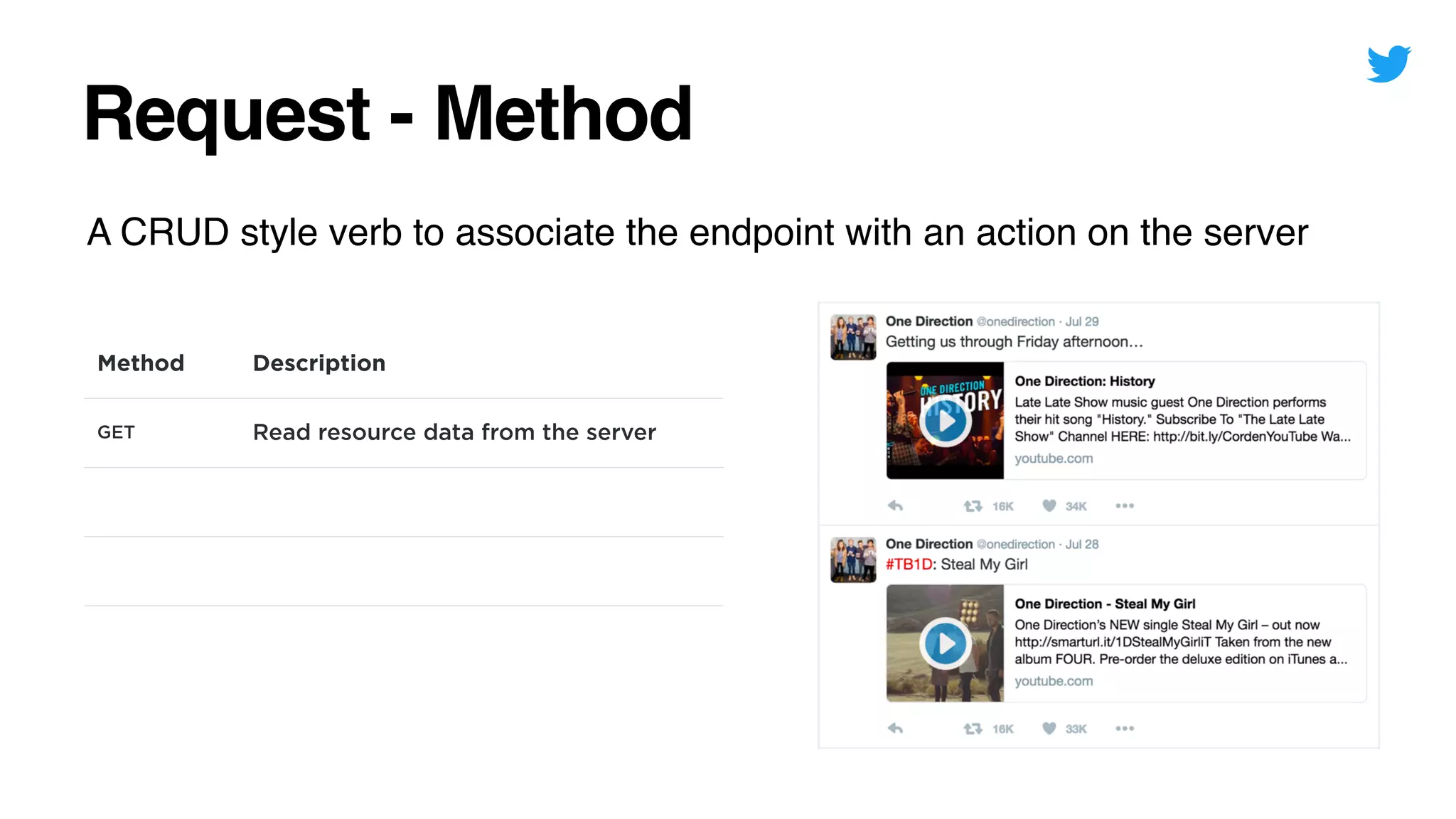 Request - Method

A CRUD style verb to associate the endpoint with an action on the server

| Method | Description |
|---|---|
| GET | Read resource data from the server |
| | |
| | |

One Direction @onedirection · Jul 29
Getting us through Friday afternoon…

ONE DIRECTION HISTORY

One Direction: History
Late Late Show music guest One Direction performs their hit song "History." Subscribe To "The Late Late Show" Channel HERE: http://bit.ly/CordenYouTube Wa...
youtube.com

16K 34K

One Direction @onedirection · Jul 28
#TB1D: Steal My Girl

One Direction - Steal My Girl
One Direction's NEW single Steal My Girl – out now http://smarturl.it/1DStealMyGirliT Taken from the new album FOUR. Pre-order the deluxe edition on iTunes a...
youtube.com

16K 33K